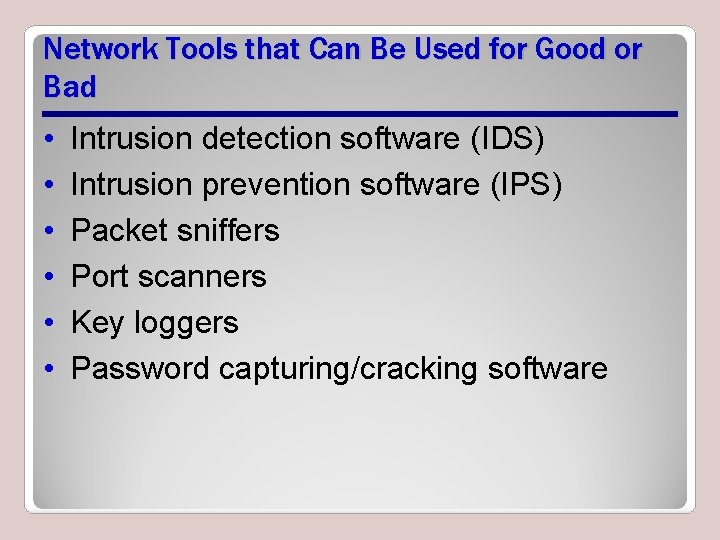 Network Tools that Can Be Used for Good or Bad

• Intrusion detection software (IDS)
• Intrusion prevention software (IPS)
• Packet sniffers
• Port scanners
• Key loggers
• Password capturing/cracking software